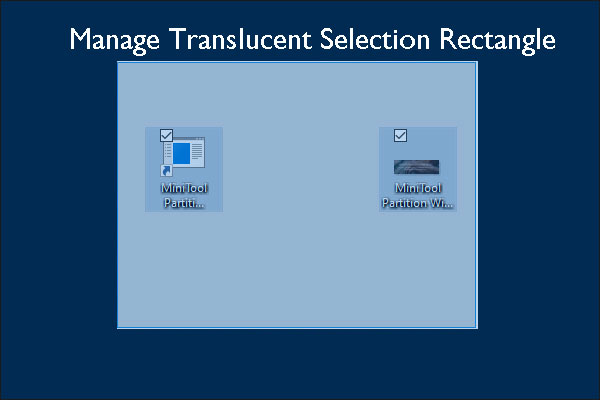 Manage Translucent Selection Rectangle

MiniTool Partiti...

MiniTool Partition Wi...